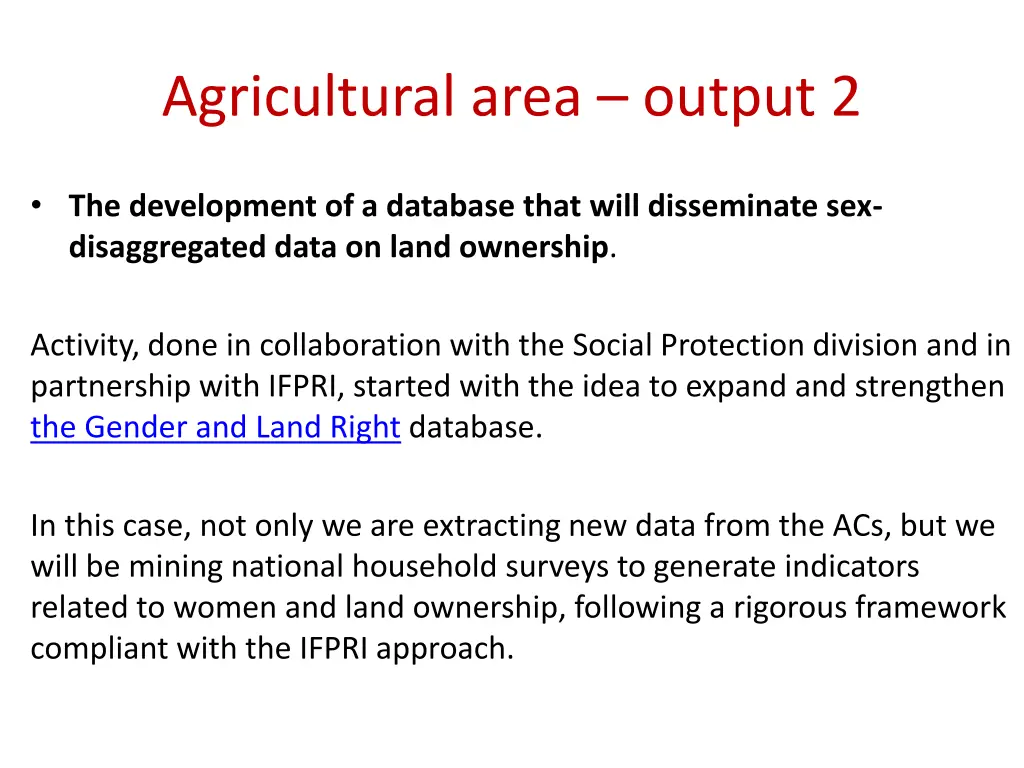 Agricultural area – output 2

• The development of a database that will disseminate sex-disaggregated data on land ownership.

Activity, done in collaboration with the Social Protection division and in partnership with IFPRI, started with the idea to expand and strengthen the Gender and Land Right database.

In this case, not only we are extracting new data from the ACs, but we will be mining national household surveys to generate indicators related to women and land ownership, following a rigorous framework compliant with the IFPRI approach.